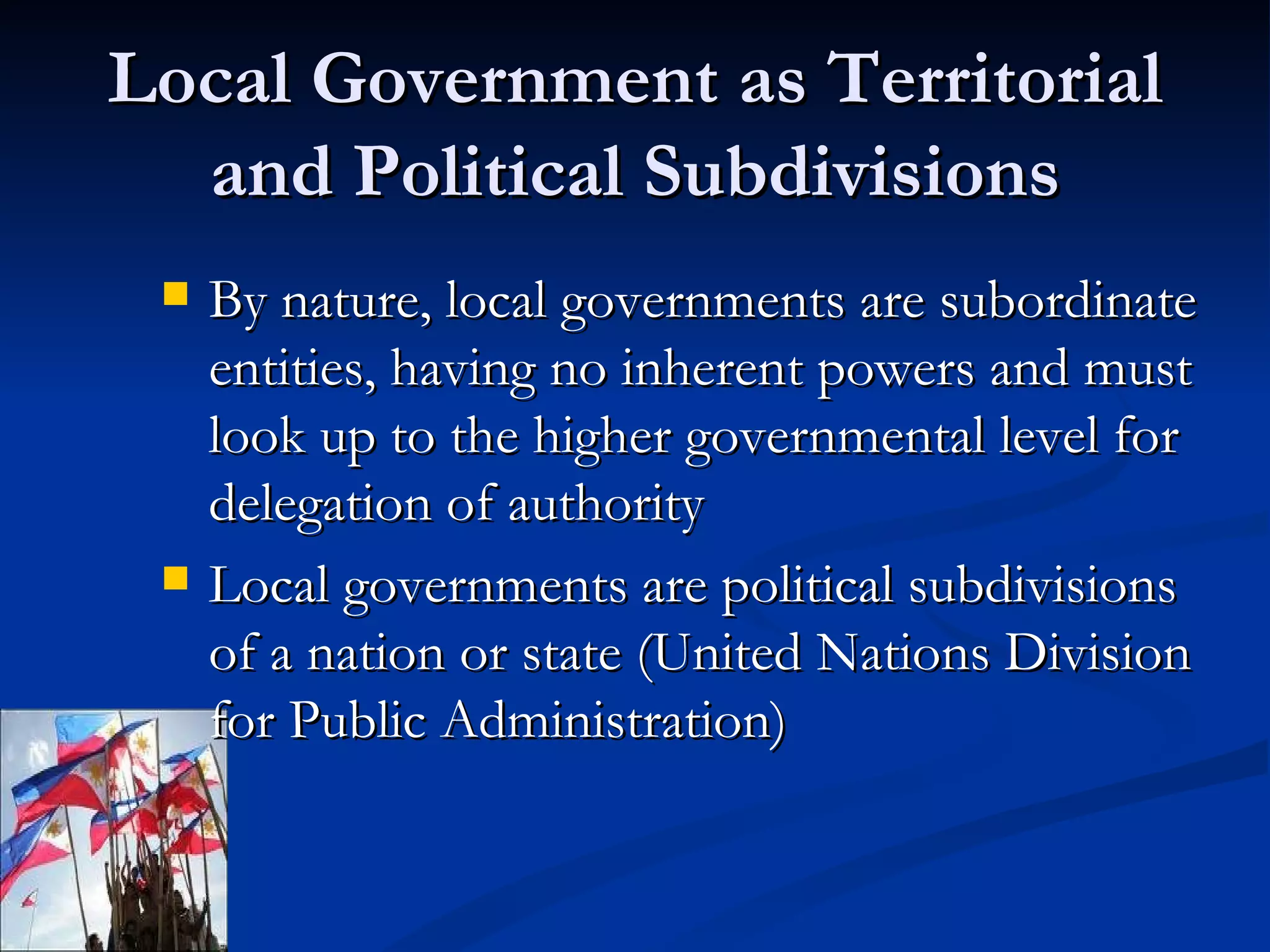 Local Government as Territorial and Political Subdivisions

By nature, local governments are subordinate entities, having no inherent powers and must look up to the higher governmental level for delegation of authority

Local governments are political subdivisions of a nation or state (United Nations Division for Public Administration)